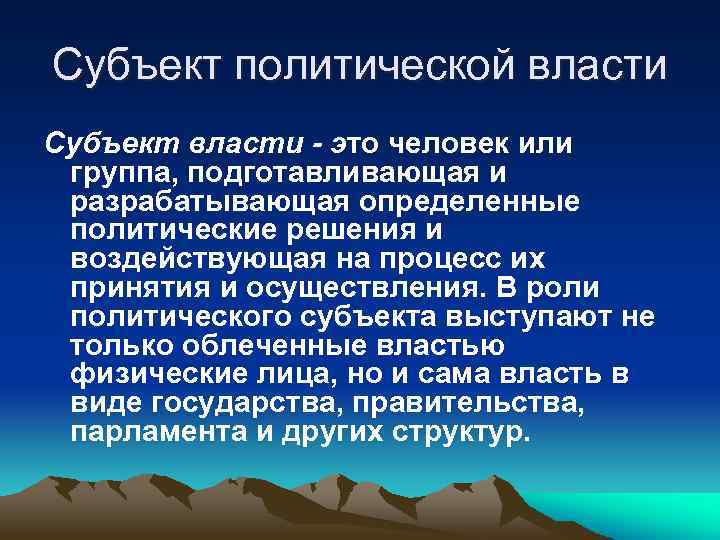 Субъект политической власти

Субъект власти - это человек или группа, подготавливающая и разрабатывающая определенные политические решения и воздействующая на процесс их принятия и осуществления. В роли политического субъекта выступают не только облеченные властью физические лица, но и сама власть в виде государства, правительства, парламента и других структур.